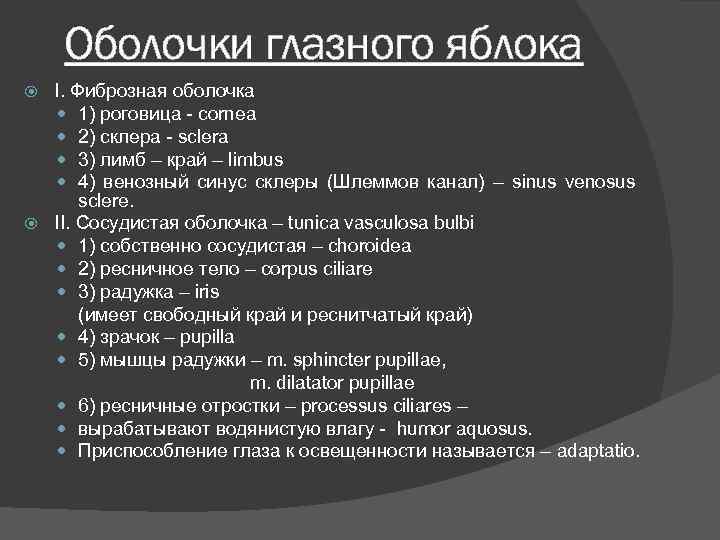 Оболочки глазного яблока

I. Фиброзная оболочка

1) роговица - cornea

2) склера - sclera

3) лимб – край – limbus

4) венозный синус склеры (Шлеммов канал) – sinus venosus sclere.

II. Сосудистая оболочка – tunica vasculosa bulbi

1) собственно сосудистая – choroidea

2) ресничное тело – corpus ciliare

3) радужка – iris
(имеет свободный край и реснитчатый край)

4) зрачок – pupilla

5) мышцы радужки – m. sphincter pupillae,
m. dilatator pupillae

6) ресничные отростки – processus ciliares –

вырабатывают водянистую влагу - humor aquosus.

Приспособление глаза к освещенности называется – adaptatio.